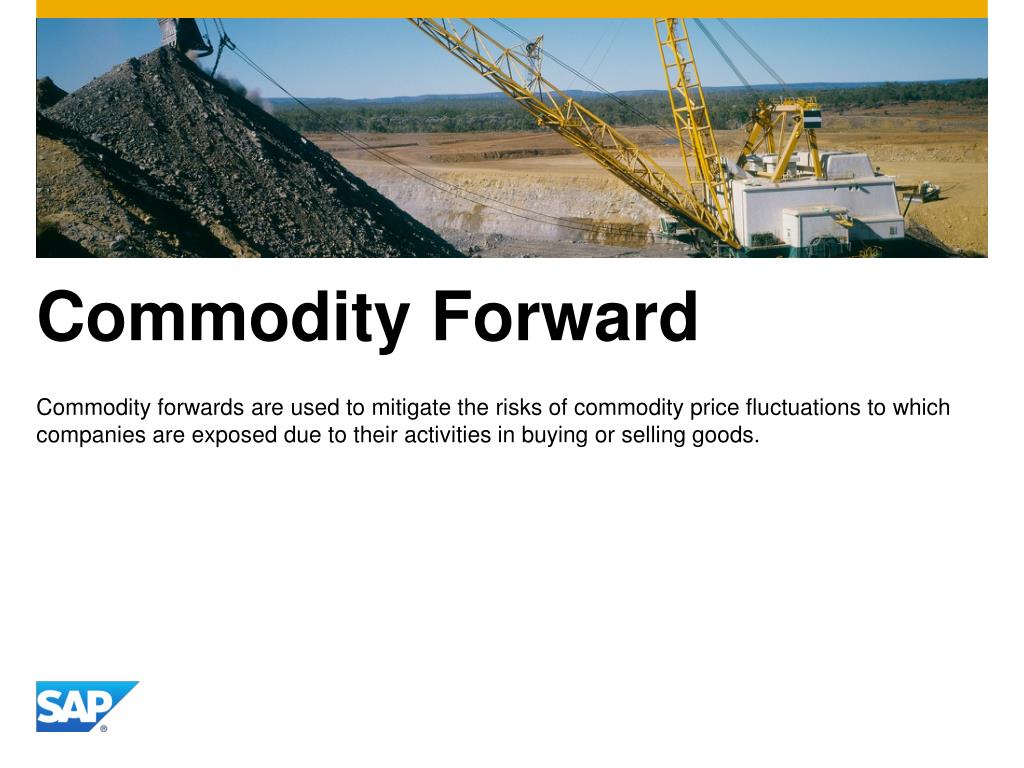 Commodity Forward

Commodity forwards are used to mitigate the risks of commodity price fluctuations to which companies are exposed due to their activities in buying or selling goods.

SAP®